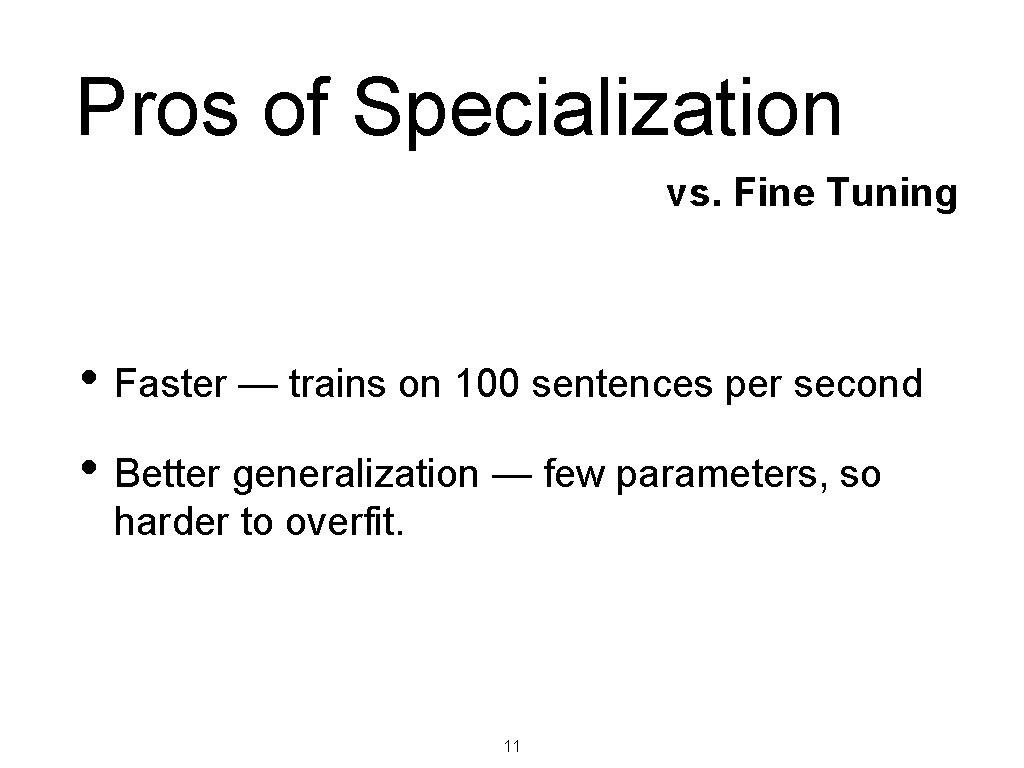 Pros of Specialization

vs. Fine Tuning

• Faster — trains on 100 sentences per second

• Better generalization — few parameters, so harder to overfit.

11